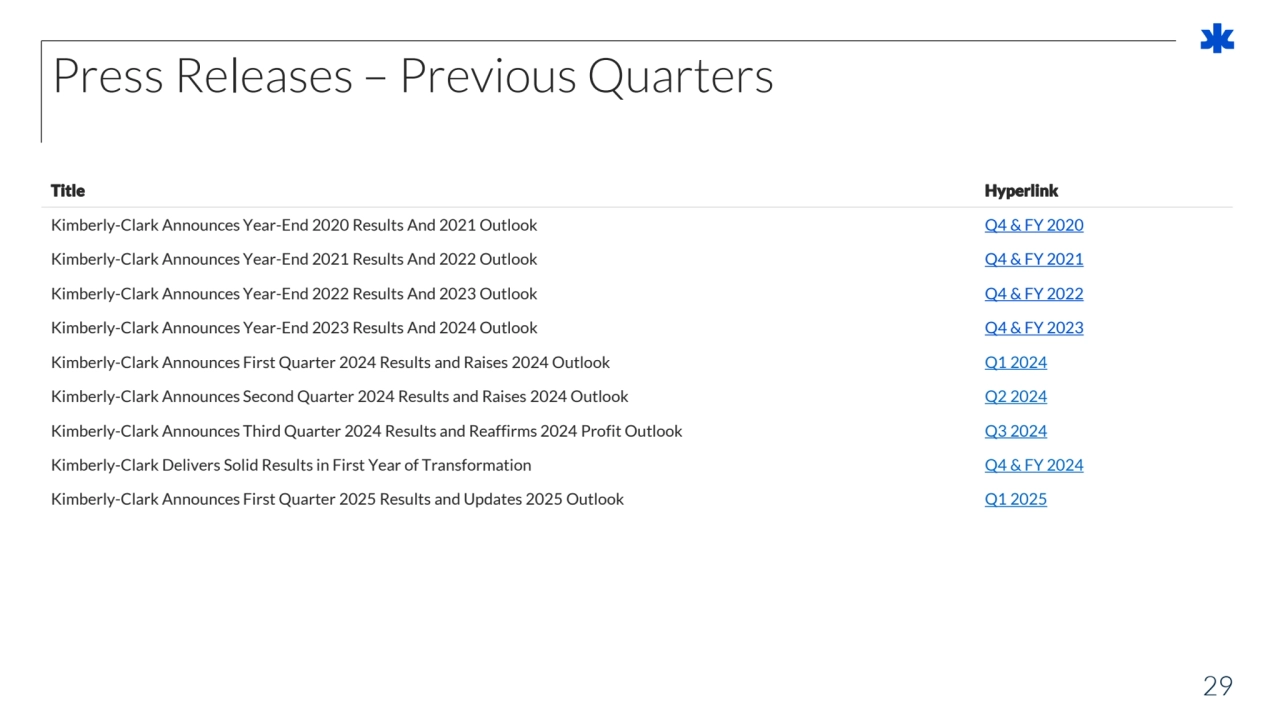 Press Releases – Previous Quarters

| Title | Hyperlink |
|---|---|
| Kimberly-Clark Announces Year-End 2020 Results And 2021 Outlook | Q4 & FY 2020 |
| Kimberly-Clark Announces Year-End 2021 Results And 2022 Outlook | Q4 & FY 2021 |
| Kimberly-Clark Announces Year-End 2022 Results And 2023 Outlook | Q4 & FY 2022 |
| Kimberly-Clark Announces Year-End 2023 Results And 2024 Outlook | Q4 & FY 2023 |
| Kimberly-Clark Announces First Quarter 2024 Results and Raises 2024 Outlook | Q1 2024 |
| Kimberly-Clark Announces Second Quarter 2024 Results and Raises 2024 Outlook | Q2 2024 |
| Kimberly-Clark Announces Third Quarter 2024 Results and Reaffirms 2024 Profit Outlook | Q3 2024 |
| Kimberly-Clark Delivers Solid Results in First Year of Transformation | Q4 & FY 2024 |
| Kimberly-Clark Announces First Quarter 2025 Results and Updates 2025 Outlook | Q1 2025 |

29